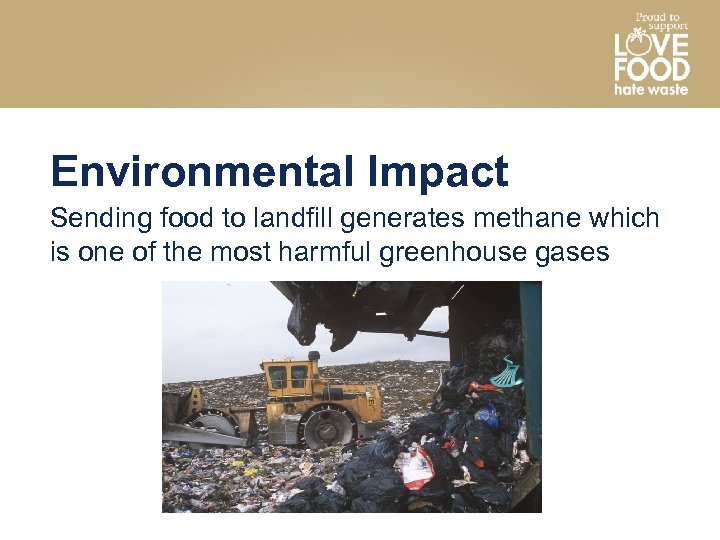 Proud to support
LOVE FOOD
hate waste

Environmental Impact

Sending food to landfill generates methane which is one of the most harmful greenhouse gases